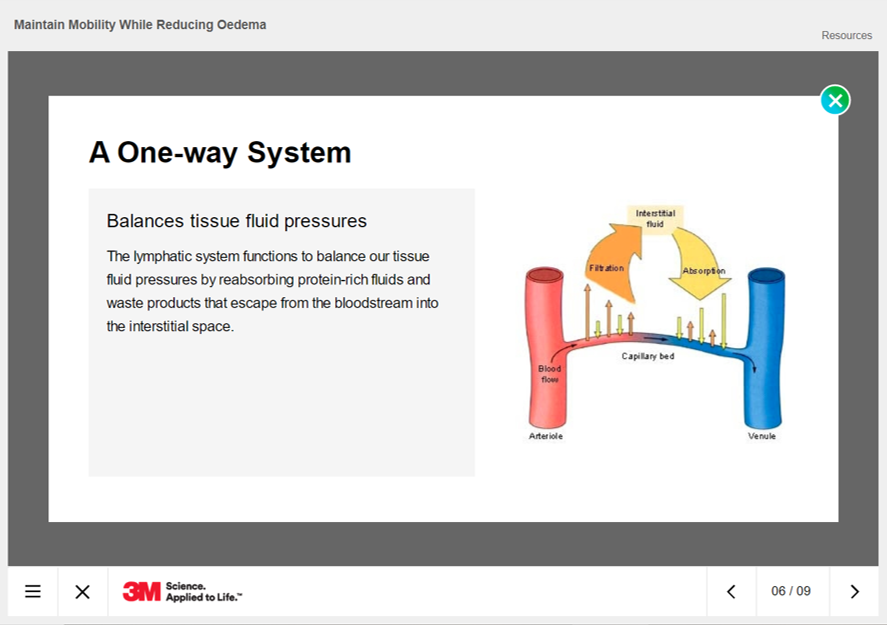 Maintain Mobility While Reducing Oedema

Resources

A One-way System

Balances tissue fluid pressures

The lymphatic system functions to balance our tissue fluid pressures by reabsorbing protein-rich fluids and waste products that escape from the bloodstream into the interstitial space.

Interstitial fluid

Filtration

Absorption

Capillary bed

Blood flow

Arteriole

Venule

3M Science. Applied to Life.™

06 / 09